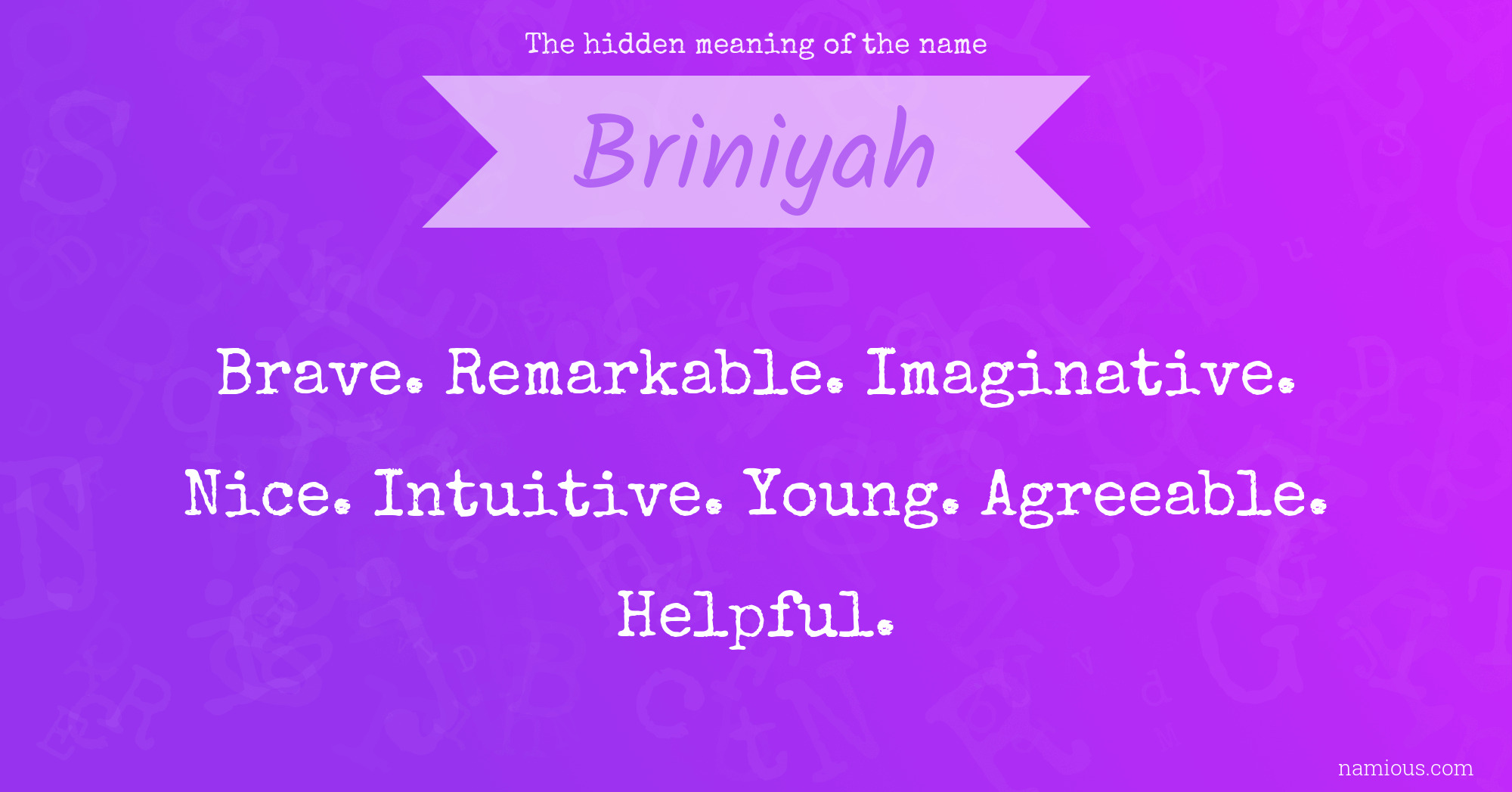 The hidden meaning of the name

Briniyah

Brave. Remarkable. Imaginative. Nice. Intuitive. Young. Agreeable. Helpful.

namious.com